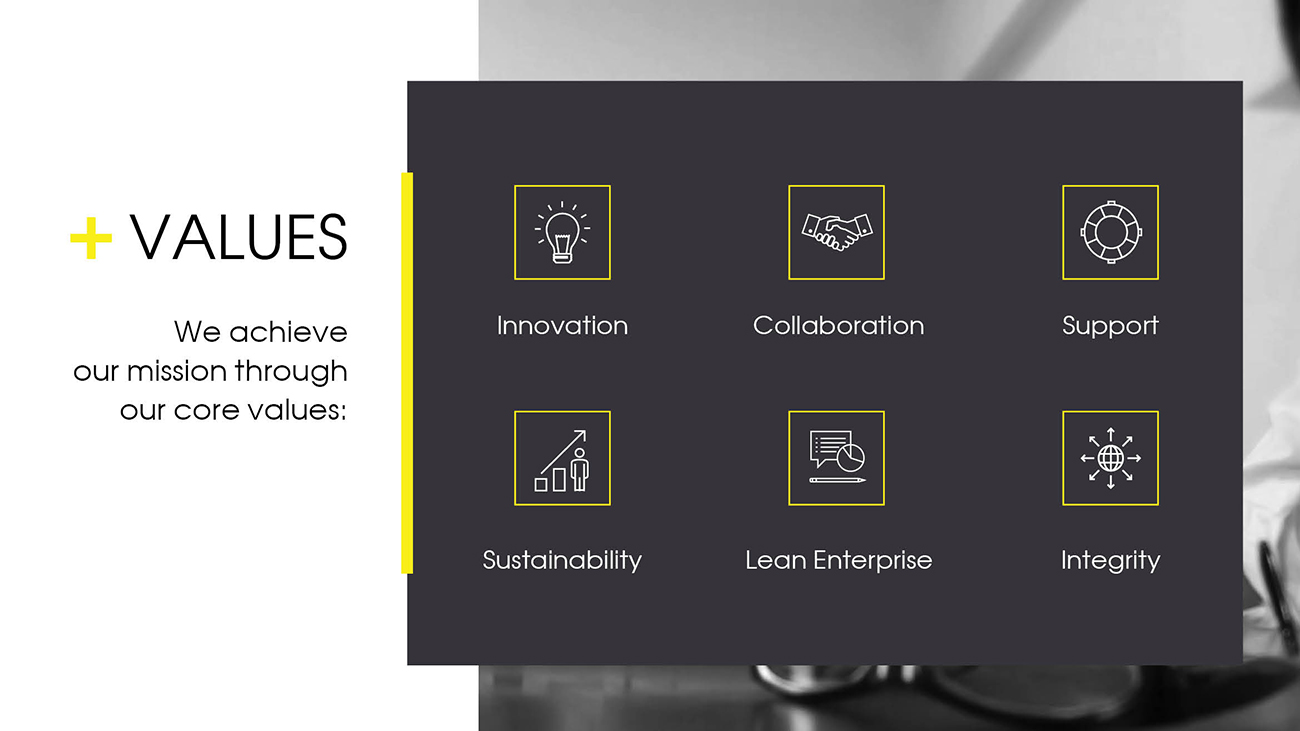 + VALUES

We achieve our mission through our core values:

Innovation

Collaboration

Support

Sustainability

Lean Enterprise

Integrity